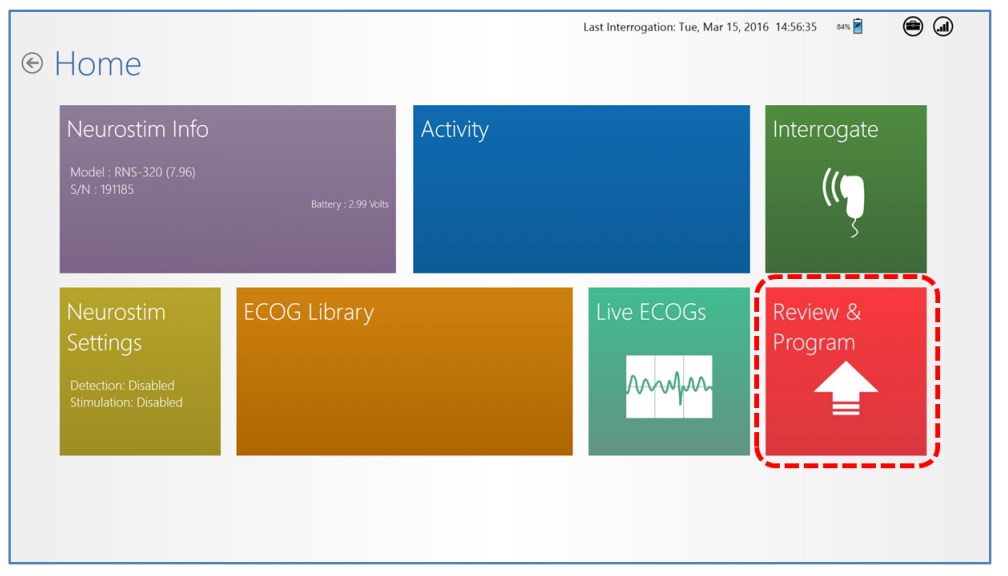 Last Interrogation: Tue, Mar 15, 2016 14:56:35 84%

Home

Neurostim Info

Model : RNS-320 (7.96)
S/N : 191185

Battery : 2.99 Volts

Activity

Interrogate

Neurostim Settings

Detection: Disabled
Stimulation: Disabled

ECOG Library

Live ECOGs

Review & Program